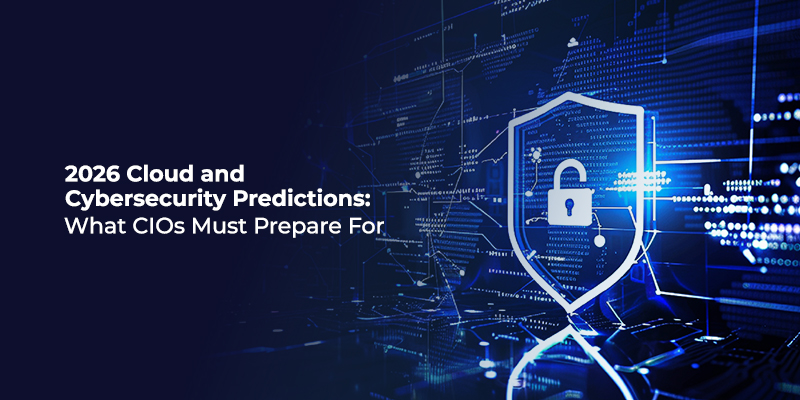 2026 Cloud and Cybersecurity Predictions: What CIOs Must Prepare For